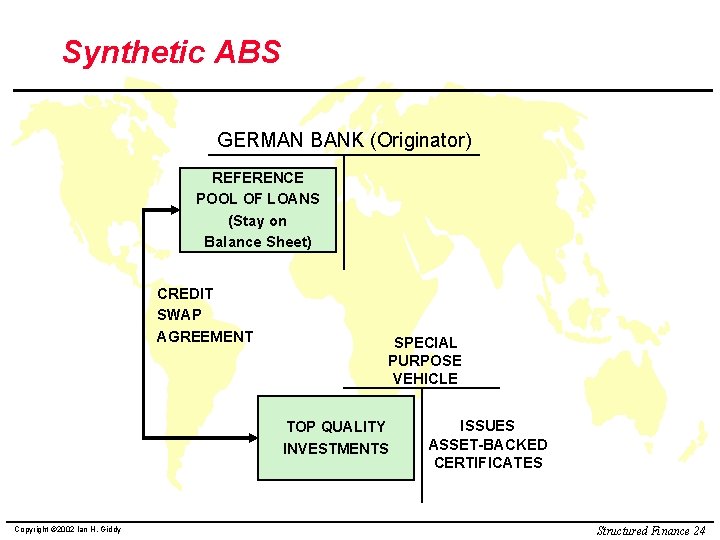 Synthetic ABS

GERMAN BANK (Originator)

REFERENCE POOL OF LOANS (Stay on Balance Sheet)

CREDIT SWAP AGREEMENT

SPECIAL PURPOSE VEHICLE

TOP QUALITY INVESTMENTS

ISSUES ASSET-BACKED CERTIFICATES

Copyright ©2002 Ian H. Giddy

Structured Finance 24